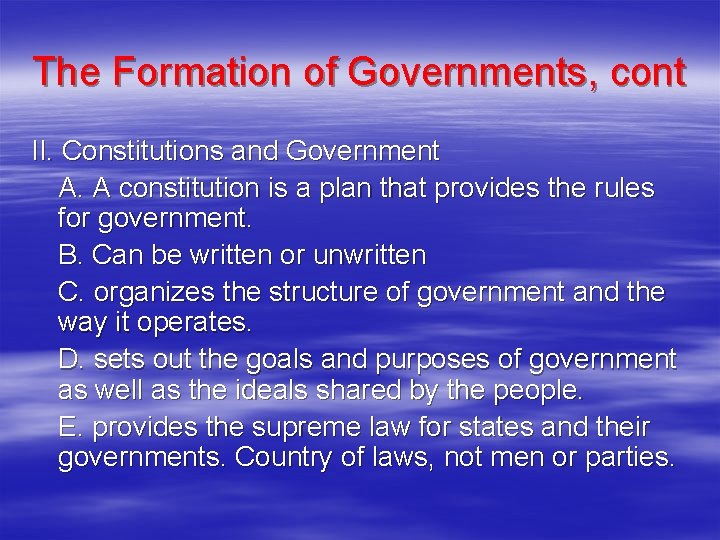 The Formation of Governments, cont

II. Constitutions and Government

A. A constitution is a plan that provides the rules for government.

B. Can be written or unwritten

C. organizes the structure of government and the way it operates.

D. sets out the goals and purposes of government as well as the ideals shared by the people.

E. provides the supreme law for states and their governments. Country of laws, not men or parties.